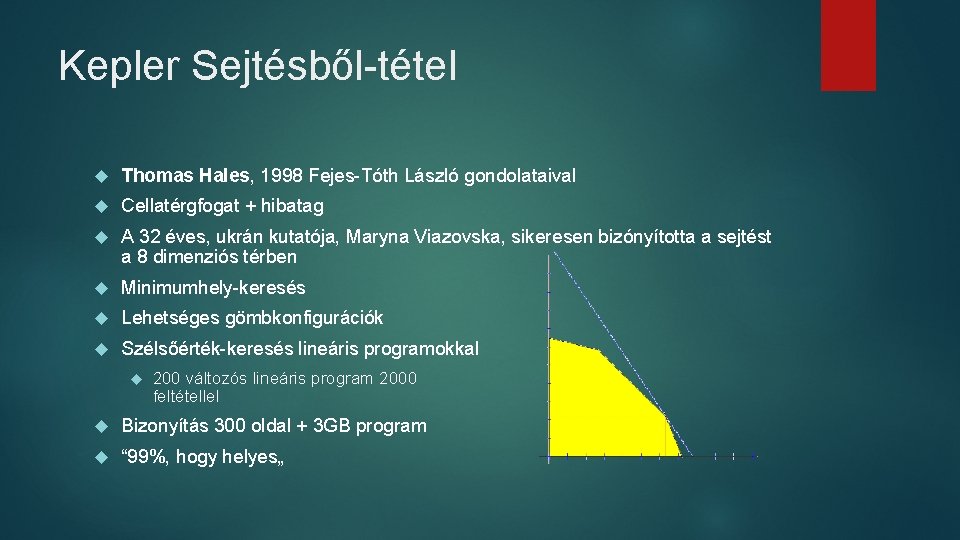 Kepler Sejtésből-tétel

Thomas Hales, 1998 Fejes-Tóth László gondolataival

Cellatérgfogat + hibatag

A 32 éves, ukrán kutatója, Maryna Viazovska, sikeresen bizónyította a sejtést a 8 dimenziós térben

Minimumhely-keresés

Lehetséges gömbkonfigurációk

Szélsőérték-keresés lineáris programokkal

200 változós lineáris program 2000 feltétellel

Bizonyítás 300 oldal + 3GB program

“99%, hogy helyes„